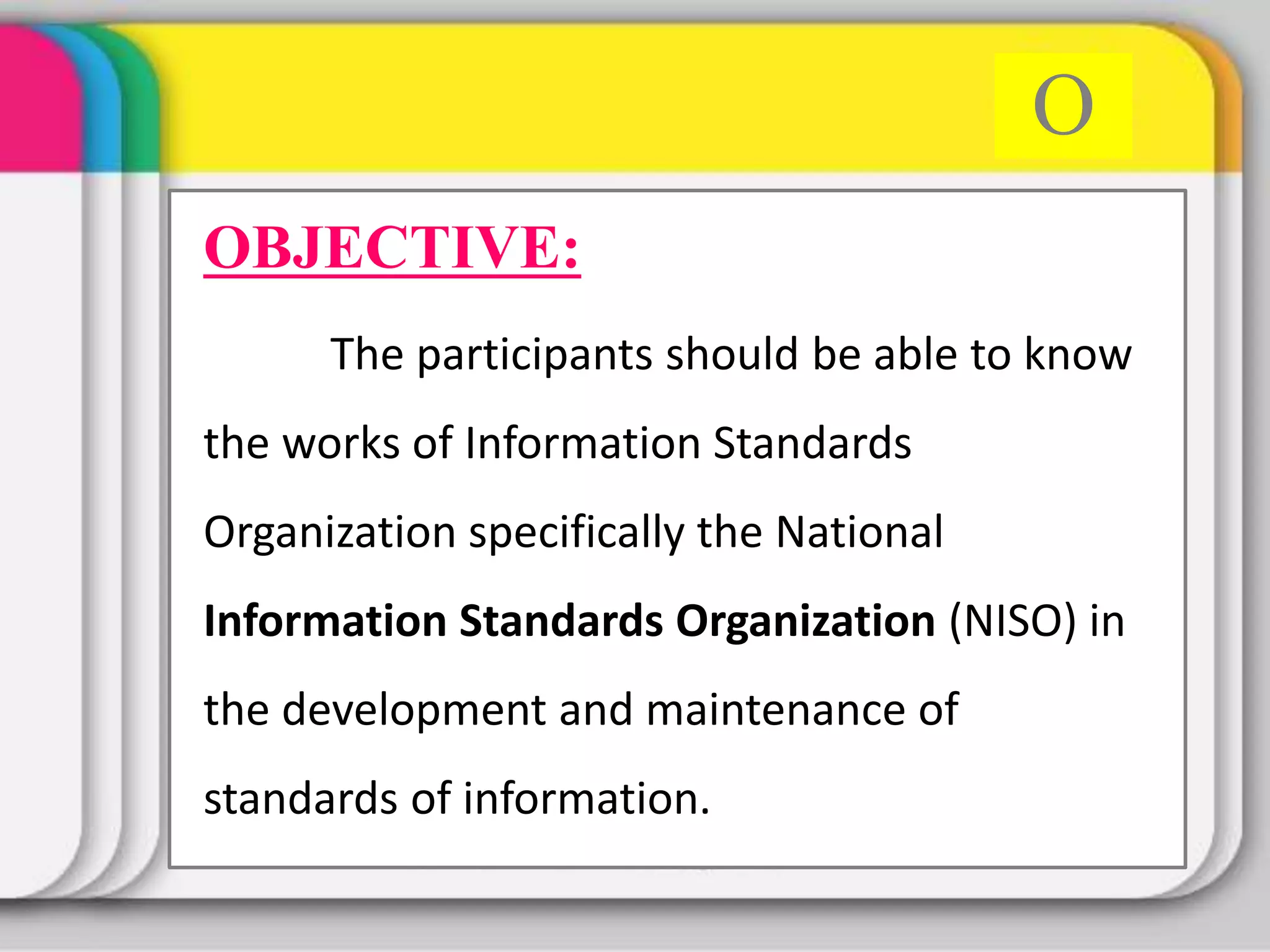 O

OBJECTIVE:

The participants should be able to know the works of Information Standards Organization specifically the National Information Standards Organization (NISO) in the development and maintenance of standards of information.